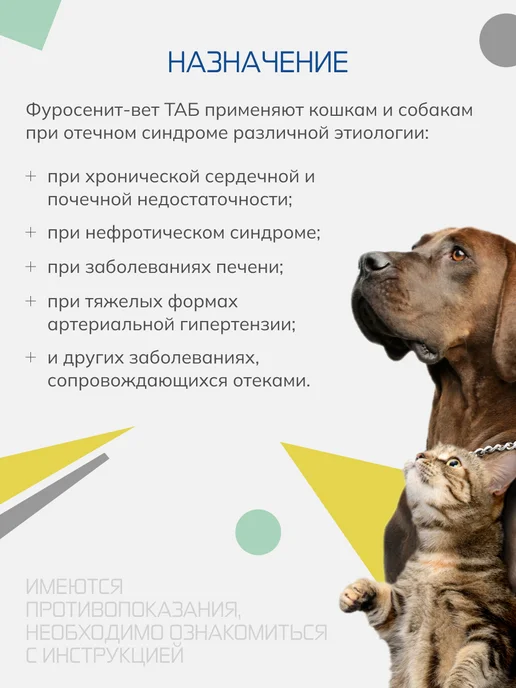 НАЗНАЧЕНИЕ

Фуросенит-вет ТАБ применяют кошкам и собакам при отечном синдроме различной этиологии:

+ при хронической сердечной и почечной недостаточности;

+ при нефротическом синдроме;

+ при заболеваниях печени;

+ при тяжелых формах артериальной гипертензии;

+ и других заболеваниях, сопровождающихся отеками.

ИМЕЮТСЯ ПРОТИВОПОКАЗАНИЯ, НЕОБХОДИМО ОЗНАКОМИТЬСЯ С ИНСТРУКЦИЕЙ